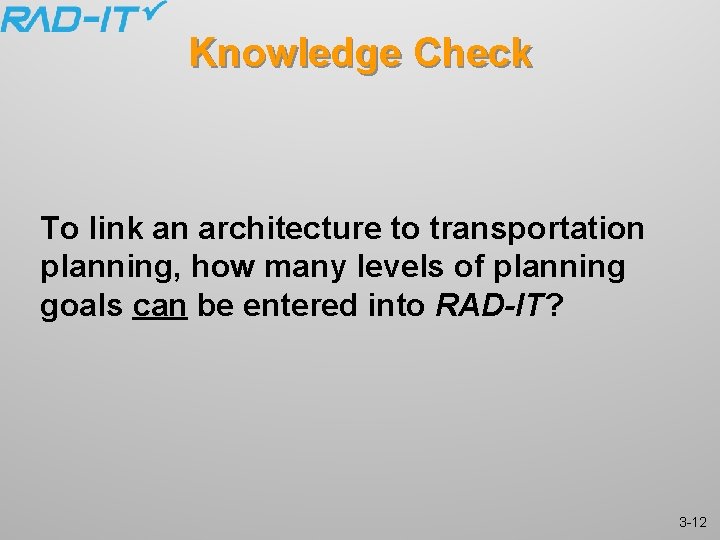 RAD-IT

Knowledge Check

To link an architecture to transportation planning, how many levels of planning goals can be entered into RAD-IT?

3-12